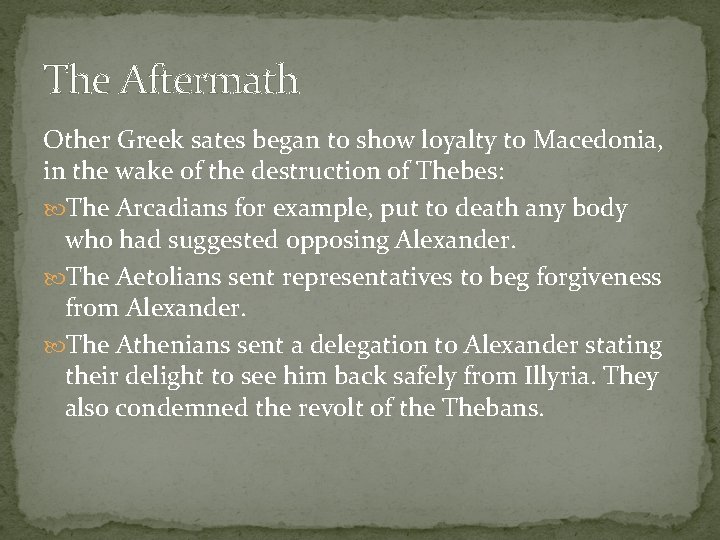 The Aftermath

Other Greek sates began to show loyalty to Macedonia, in the wake of the destruction of Thebes:

The Arcadians for example, put to death any body who had suggested opposing Alexander.

The Aetolians sent representatives to beg forgiveness from Alexander.

The Athenians sent a delegation to Alexander stating their delight to see him back safely from Illyria. They also condemned the revolt of the Thebans.